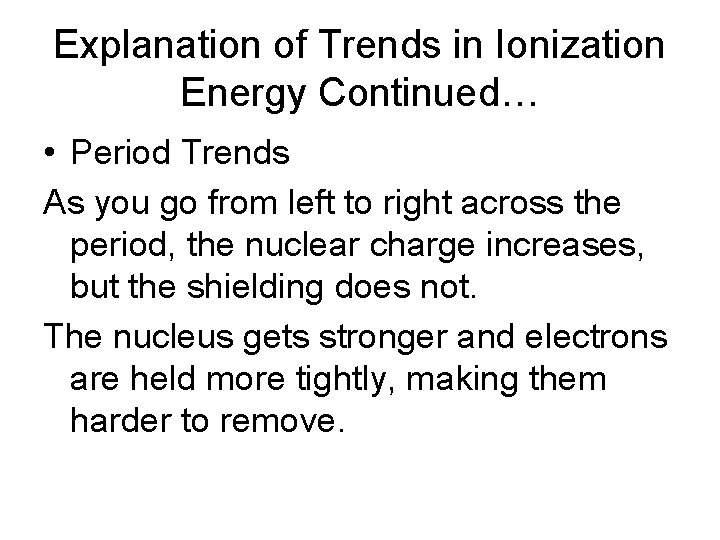 Explanation of Trends in Ionization Energy Continued…

• Period Trends

As you go from left to right across the period, the nuclear charge increases, but the shielding does not.

The nucleus gets stronger and electrons are held more tightly, making them harder to remove.